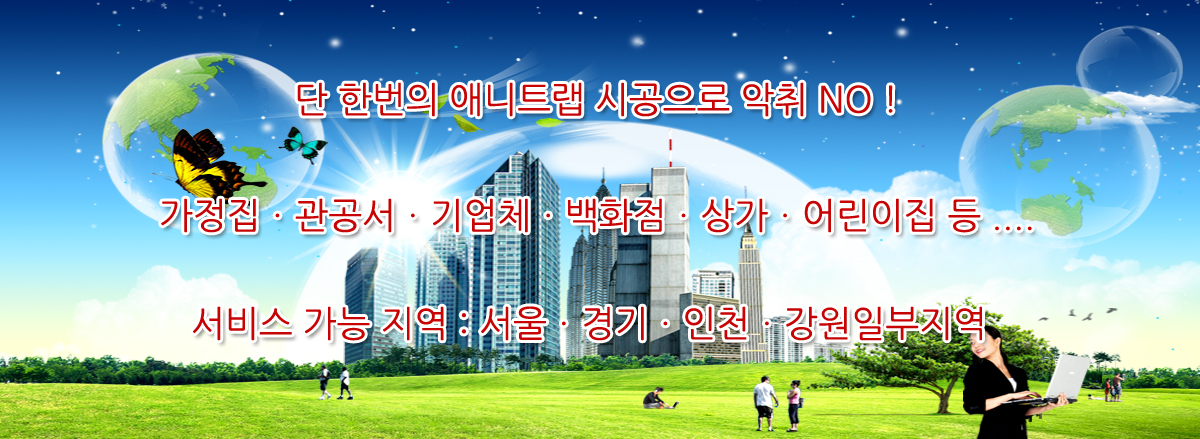 단 한번의 애니트랩 시공으로 악취 NO !

가정집 · 관공서 · 기업체 · 백화점 · 상가 · 어린이집 등 ....

서비스 가능 지역 : 서울 · 경기 · 인천 · 강원일부지역